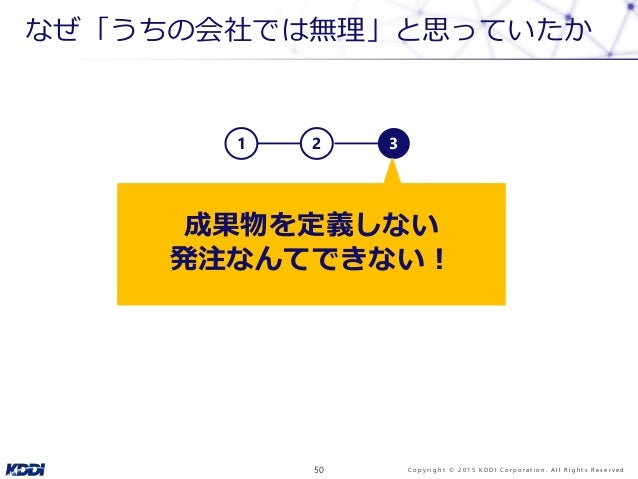 なぜ「うちの会社では無理」と思っていたか

1
2
3

成果物を定義しない
発注なんてできない！

KDDI

50

Copyright © 2015 KDDI Corporation. All Rights Reserved